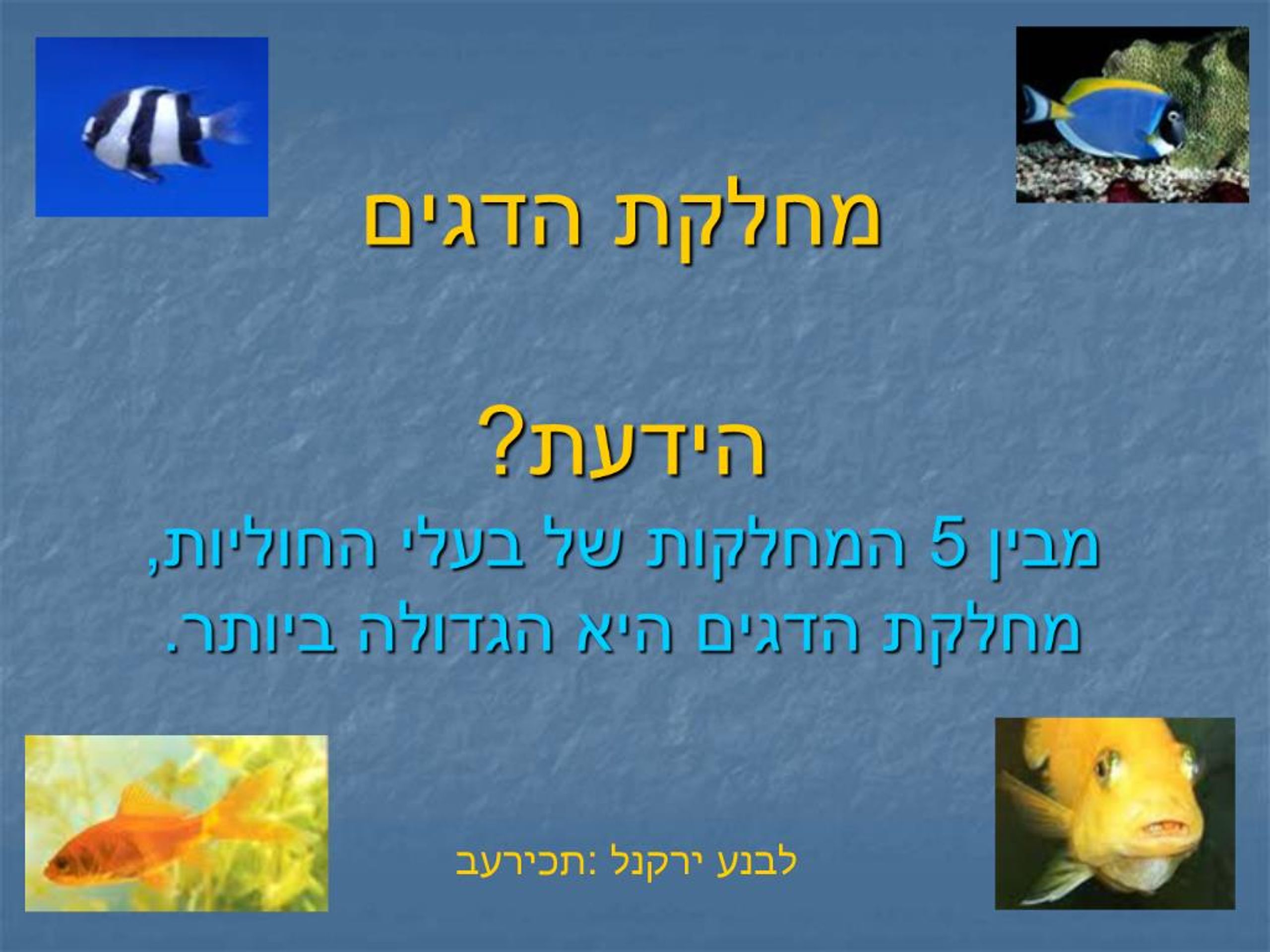 מחלקת הדגים

הידעת?

מבין 5 המחלקות של בעלי החוליות, מחלקת הדגים היא הגדולה ביותר.

לבנע ירקנל :תכירעב